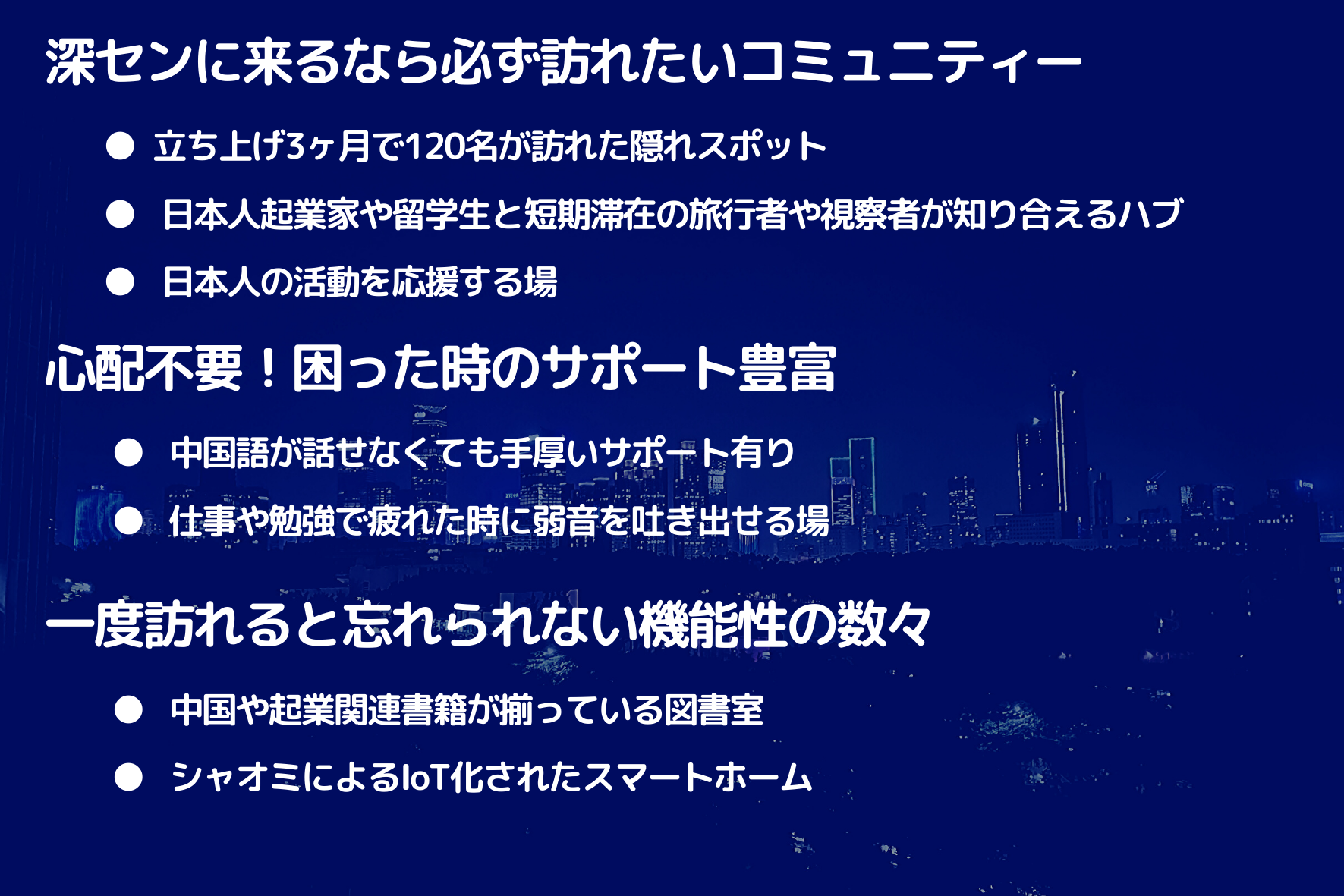 深センに来るなら必ず訪れたいコミュニティー

● 立ち上げ3ヶ月で120名が訪れた隠れスポット
● 日本人起業家や留学生と短期滞在の旅行者や視察者が知り合えるハブ
● 日本人の活動を応援する場

心配不要！困った時のサポート豊富

● 中国語が話せなくても手厚いサポート有り
● 仕事や勉強で疲れた時に弱音を吐き出せる場

一度訪れると忘れられない機能性の数々

● 中国や起業関連書籍が揃っている図書室
● シャオミによるIoT化されたスマートホーム